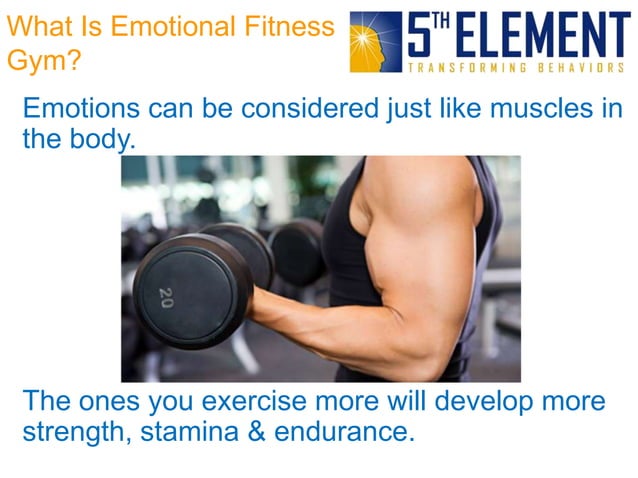 What Is Emotional Fitness Gym?

5TH ELEMENT
TRANSFORMING BEHAVIORS

Emotions can be considered just like muscles in the body.

20

The ones you exercise more will develop more strength, stamina & endurance.